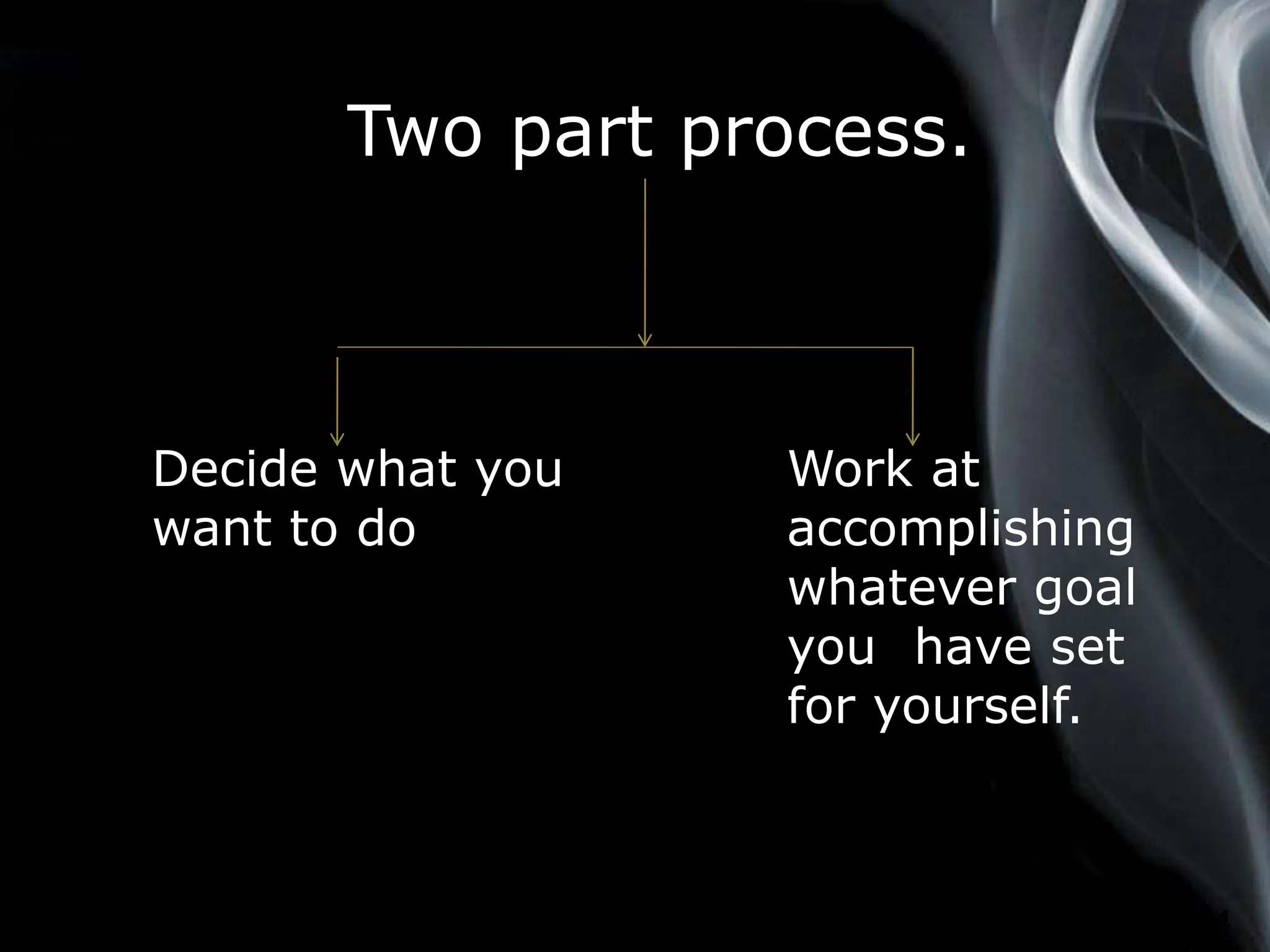 Two part process.

Decide what you want to do

Work at accomplishing whatever goal you have set for yourself.